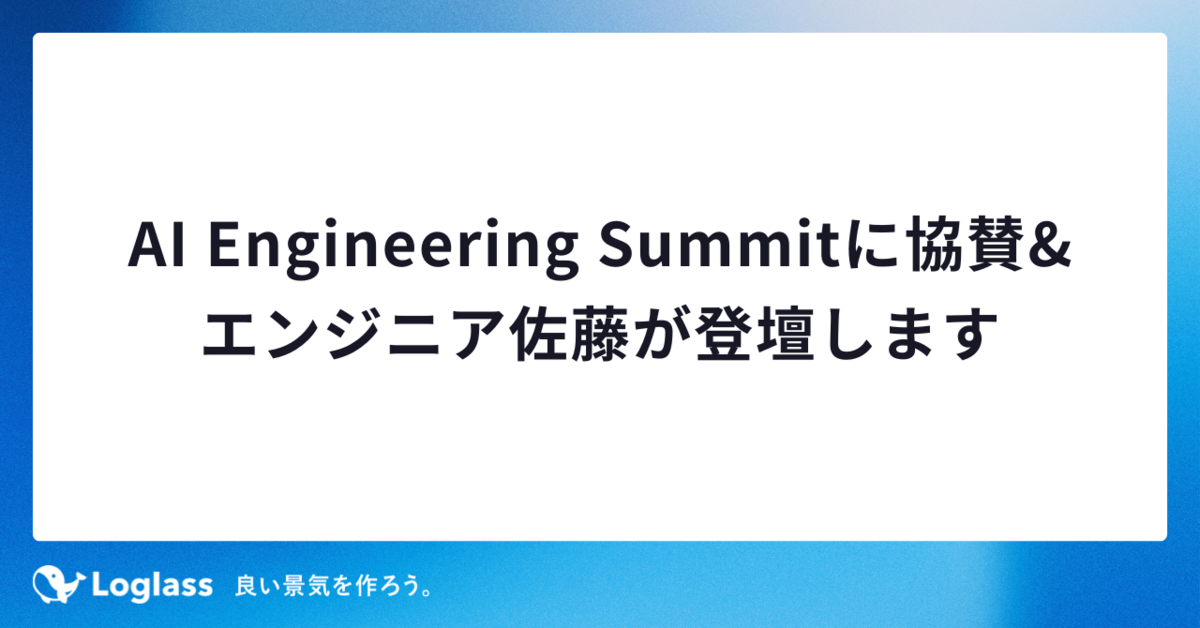 AI Engineering Summitに協賛&エンジニア佐藤が登壇します

Loglass 良い景気を作ろう。